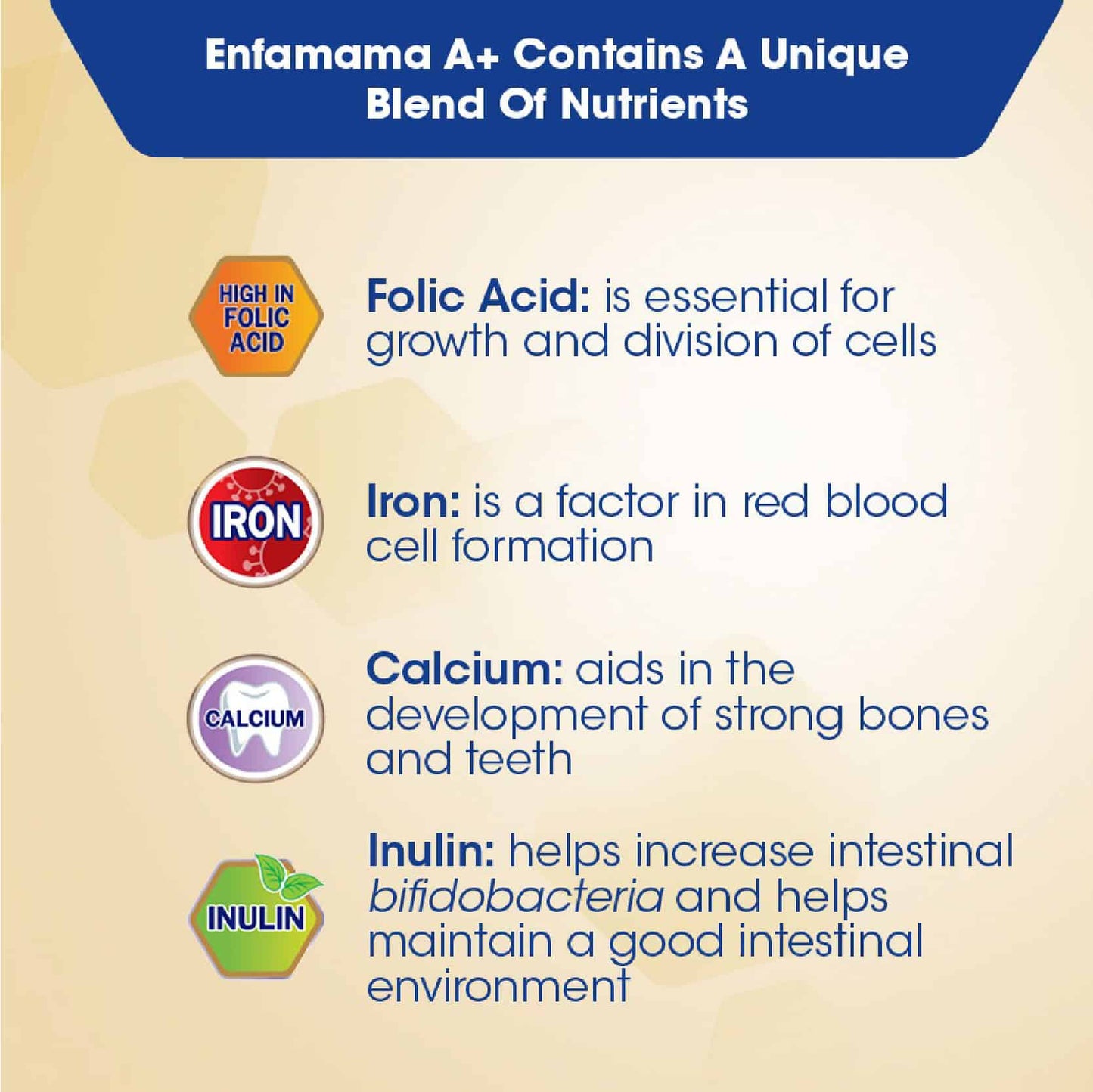 Enfamama A+ Contains A Unique Blend Of Nutrients

HIGH IN FOLIC ACID

Folic Acid: is essential for growth and division of cells

IRON

Iron: is a factor in red blood cell formation

CALCIUM

Calcium: aids in the development of strong bones and teeth

INULIN

Inulin: helps increase intestinal bifidobacteria and helps maintain a good intestinal environment